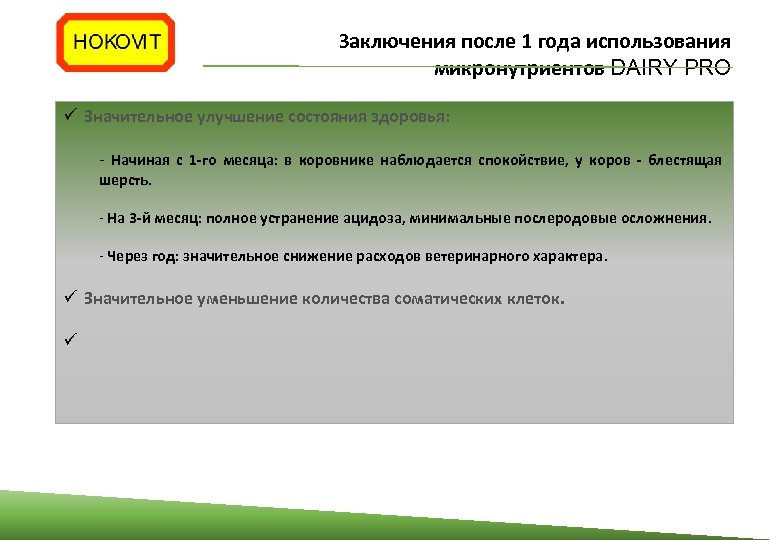 HOKOVIT

Заключения после 1 года использования микронутриентов DAIRY PRO

✓ Значительное улучшение состояния здоровья:

- Начиная с 1-го месяца: в коровнике наблюдается спокойствие, у коров - блестящая шерсть.

- На 3-й месяц: полное устранение ацидоза, минимальные послеродовые осложнения.

- Через год: значительное снижение расходов ветеринарного характера.

✓ Значительное уменьшение количества соматических клеток.

✓